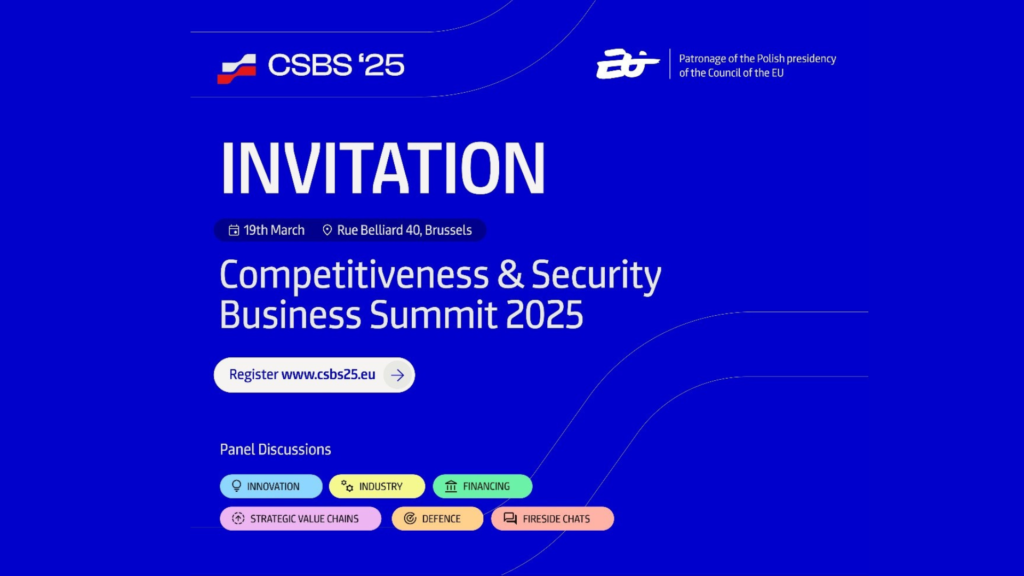 CSBS '25

Patronage of the Polish presidency of the Council of the EU

INVITATION

19th March Rue Belliard 40, Brussels

Competitiveness & Security Business Summit 2025

Register www.csbs25.eu

Panel Discussions

INNOVATION INDUSTRY FINANCING
STRATEGIC VALUE CHAINS DEFENCE FIRESIDE CHATS